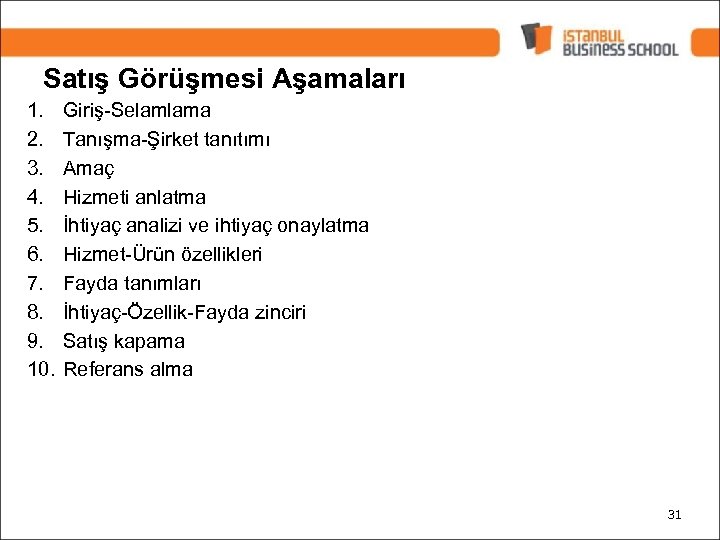 ISTANBUL BUSINESS SCHOOL

Satış Görüşmesi Aşamaları

1. Giriş-Selamlama
2. Tanışma-Şirket tanıtımı
3. Amaç
4. Hizmeti anlatma
5. İhtiyaç analizi ve ihtiyaç onaylatma
6. Hizmet-Ürün özellikleri
7. Fayda tanımları
8. İhtiyaç-Özellik-Fayda zinciri
9. Satış kapama
10. Referans alma

31